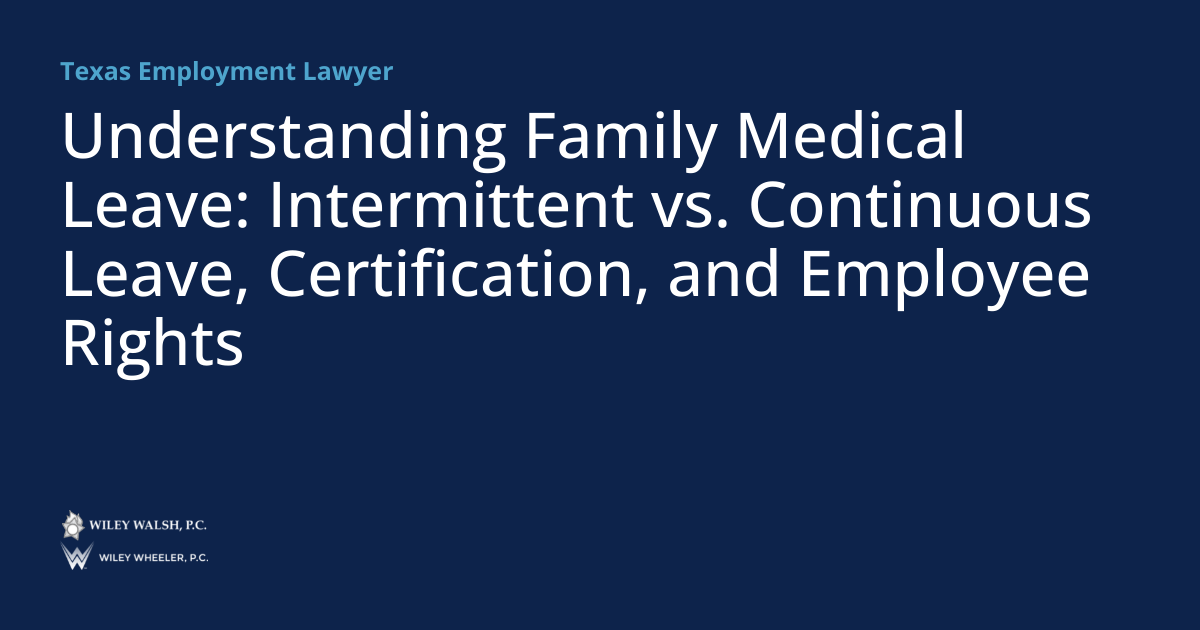 Texas Employment Lawyer

Understanding Family Medical Leave: Intermittent vs. Continuous Leave, Certification, and Employee Rights

WILEY WALSH, P.C.

WILEY WHEELER, P.C.